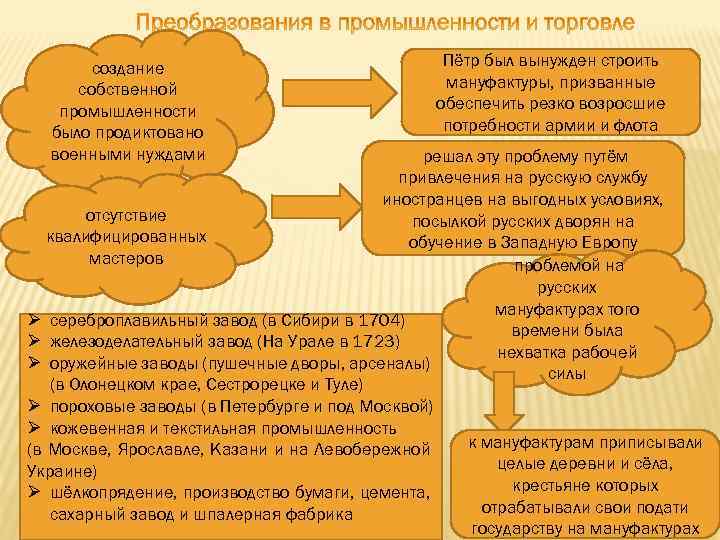 Преобразования в промышленности и торговле

создание собственной промышленности было продиктовано военными нуждами

Пётр был вынужден строить мануфактуры, призванные обеспечить резко возросшие потребности армии и флота

отсутствие квалифицированных мастеров

решал эту проблему путём привлечения на русскую службу иностранцев на выгодных условиях, посылкой русских дворян на обучение в Западную Европу

проблемой на русских мануфактурах того времени была нехватка рабочей силы

➢ сереброплавильный завод (в Сибири в 1704)
➢ железоделательный завод (На Урале в 1723)
➢ оружейные заводы (пушечные дворы, арсеналы) (в Олонецком крае, Сестрорецке и Туле)
➢ пороховые заводы (в Петербурге и под Москвой)
➢ кожевенная и текстильная промышленность (в Москве, Ярославле, Казани и на Левобережной Украине)
➢ шёлкопрядение, производство бумаги, цемента, сахарный завод и шпалерная фабрика

к мануфактурам приписывали целые деревни и сёла, крестьяне которых отрабатывали свои подати государству на мануфактурах